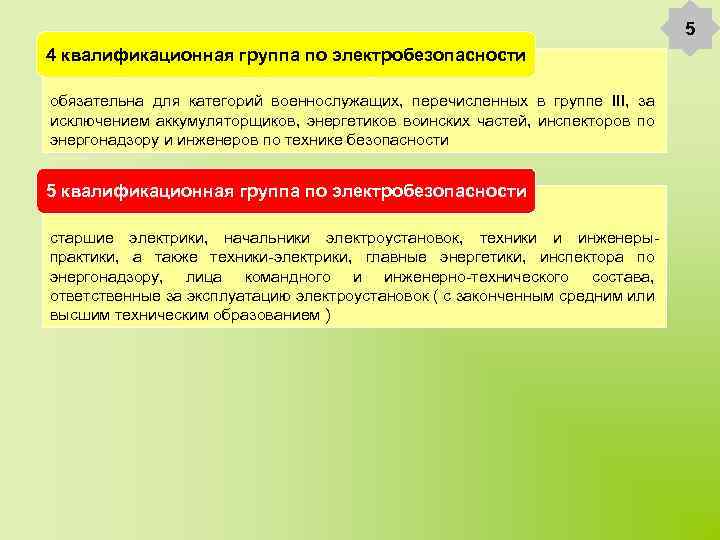 5

4 квалификационная группа по электробезопасности

обязательна для категорий военнослужащих, перечисленных в группе III, за исключением аккумуляторщиков, энергетиков воинских частей, инспекторов по энергонадзору и инженеров по технике безопасности

5 квалификационная группа по электробезопасности

старшие электрики, начальники электроустановок, техники и инженеры-практики, а также техники-электрики, главные энергетики, инспектора по энергонадзору, лица командного и инженерно-технического состава, ответственные за эксплуатацию электроустановок ( с законченным средним или высшим техническим образованием )